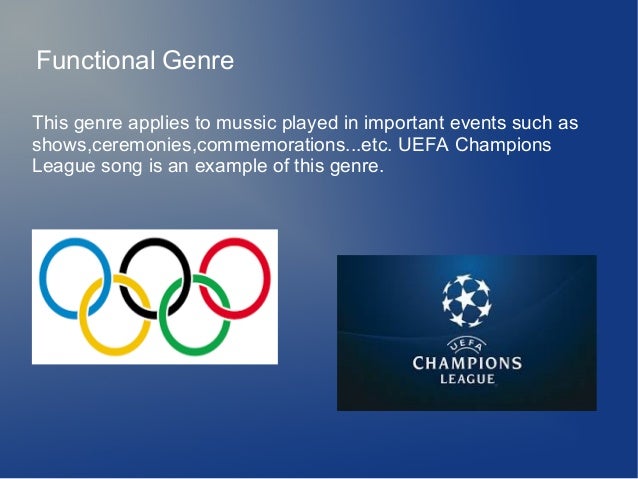 Functional Genre

This genre applies to mussic played in important events such as shows,ceremonies,commemorations...etc. UEFA Champions League song is an example of this genre.

UEFA
CHAMPIONS
LEAGUE